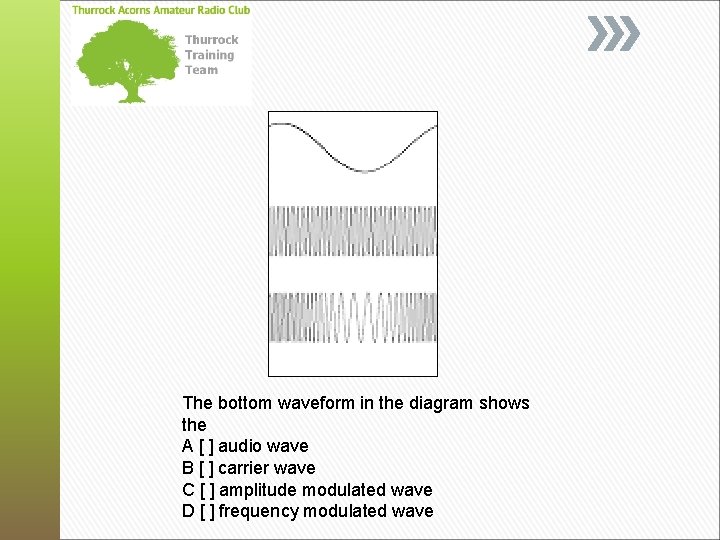 Thurrock Acorns Amateur Radio Club
Thurrock
Training
Team

The bottom waveform in the diagram shows the
A [ ] audio wave
B [ ] carrier wave
C [ ] amplitude modulated wave
D [ ] frequency modulated wave